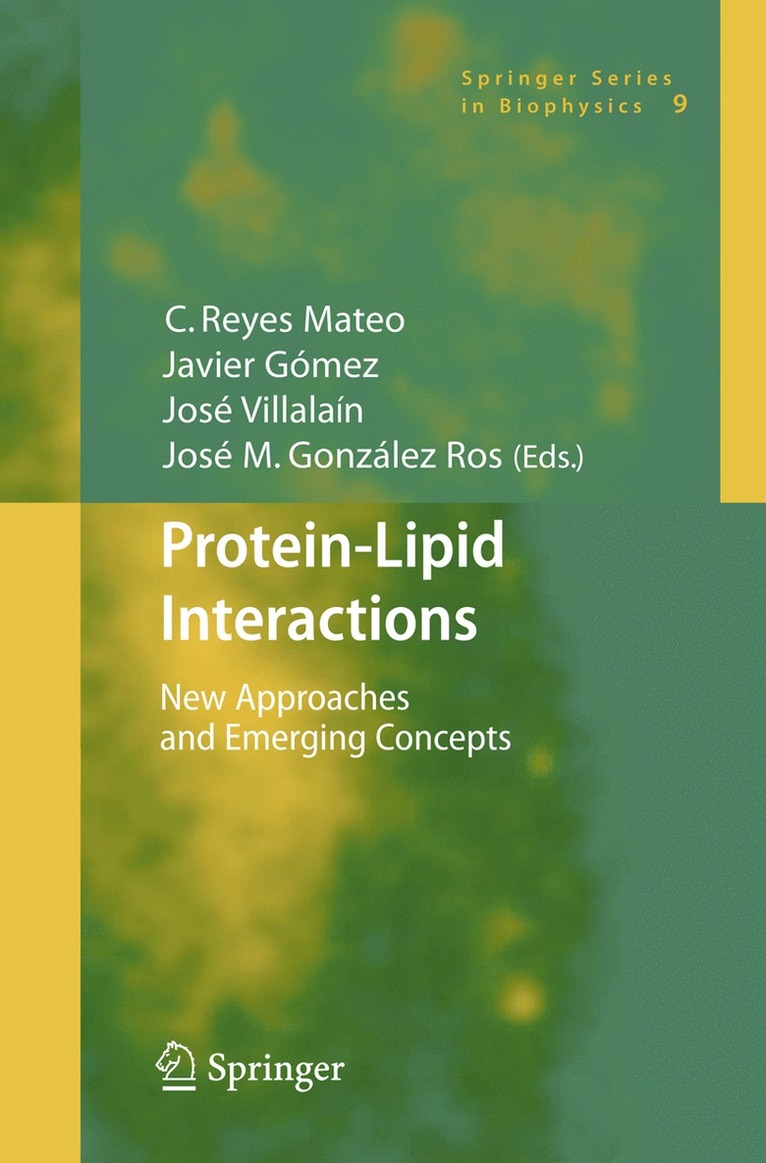 Springer Series in Biophysics 9

C. Reyes Mateo
Javier Gómez
José Villalaín
José M. González Ros (Eds.)

Protein-Lipid Interactions

New Approaches and Emerging Concepts

Springer